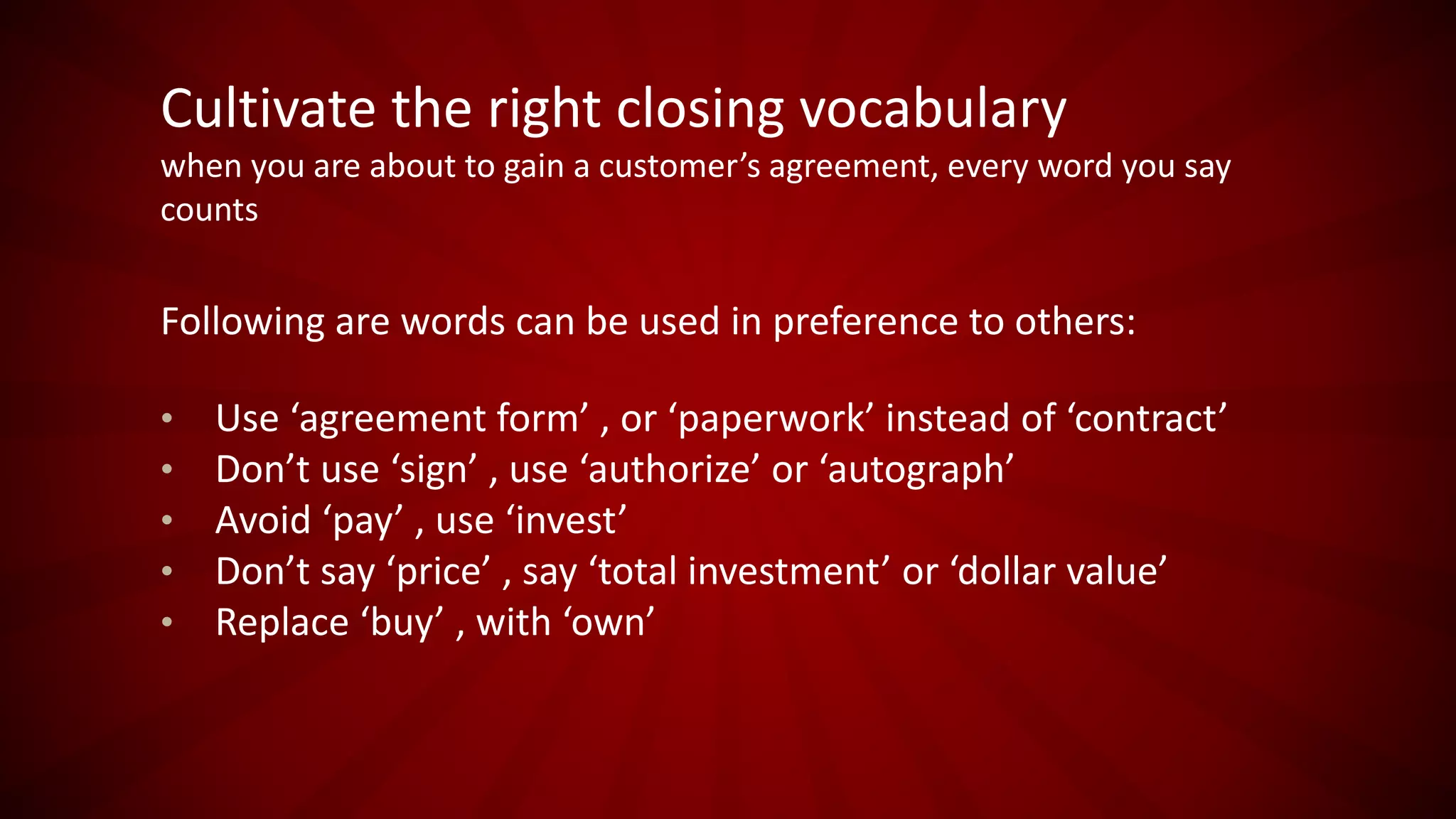 Cultivate the right closing vocabulary
when you are about to gain a customer’s agreement, every word you say counts

Following are words can be used in preference to others:

• Use ‘agreement form’ , or ‘paperwork’ instead of ‘contract’
• Don’t use ‘sign’ , use ‘authorize’ or ‘autograph’
• Avoid ‘pay’ , use ‘invest’
• Don’t say ‘price’ , say ‘total investment’ or ‘dollar value’
• Replace ‘buy’ , with ‘own’